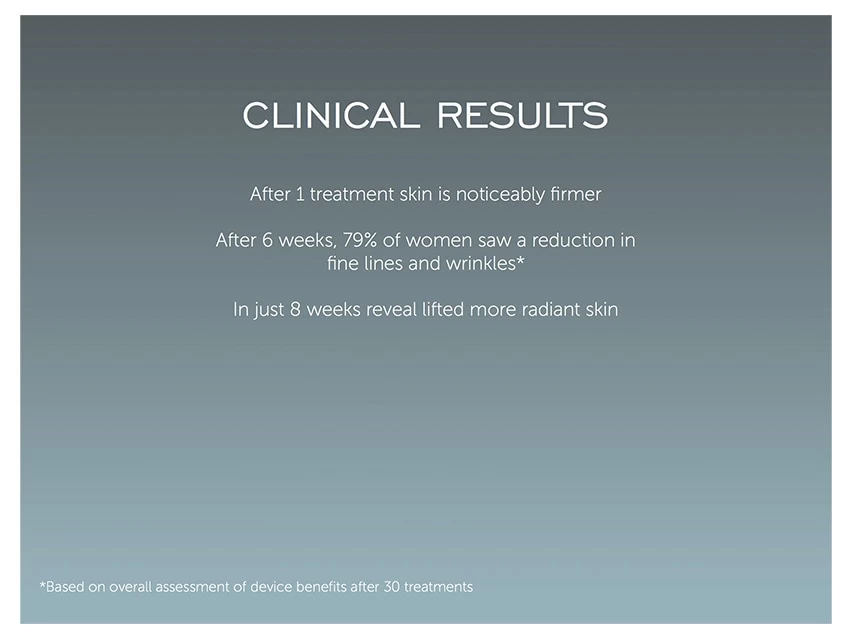 CLINICAL RESULTS

After 1 treatment skin is noticeably firmer

After 6 weeks, 79% of women saw a reduction in fine lines and wrinkles*

In just 8 weeks reveal lifted more radiant skin

*Based on overall assessment of device benefits after 30 treatments